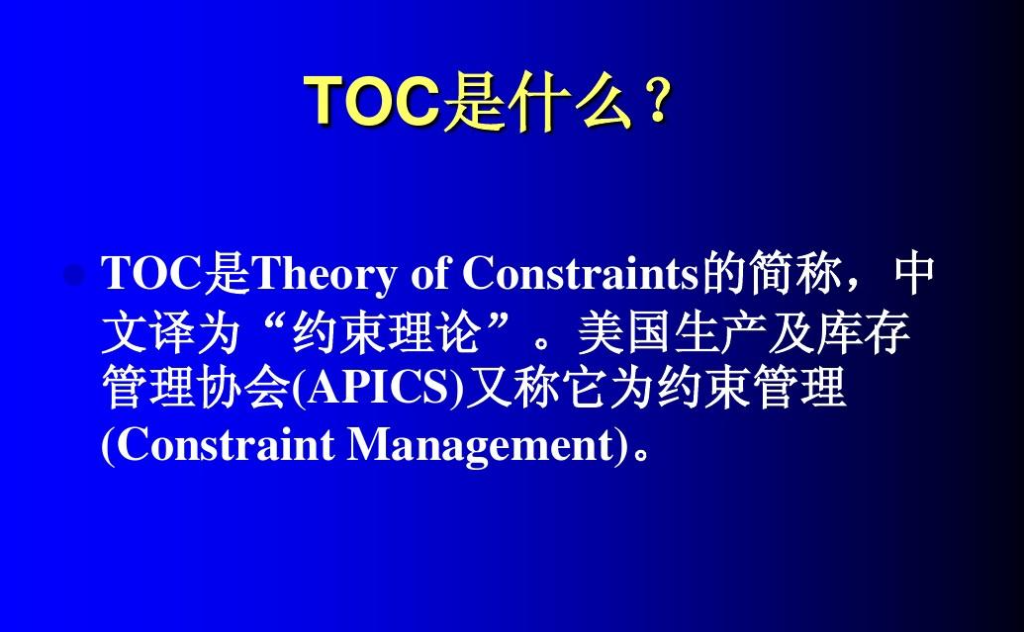 TOC是什么？

TOC是Theory of Constraints的简称，中文译为“约束理论”。美国生产及库存管理协会(APICS)又称它为约束管理(Constraint Management)。